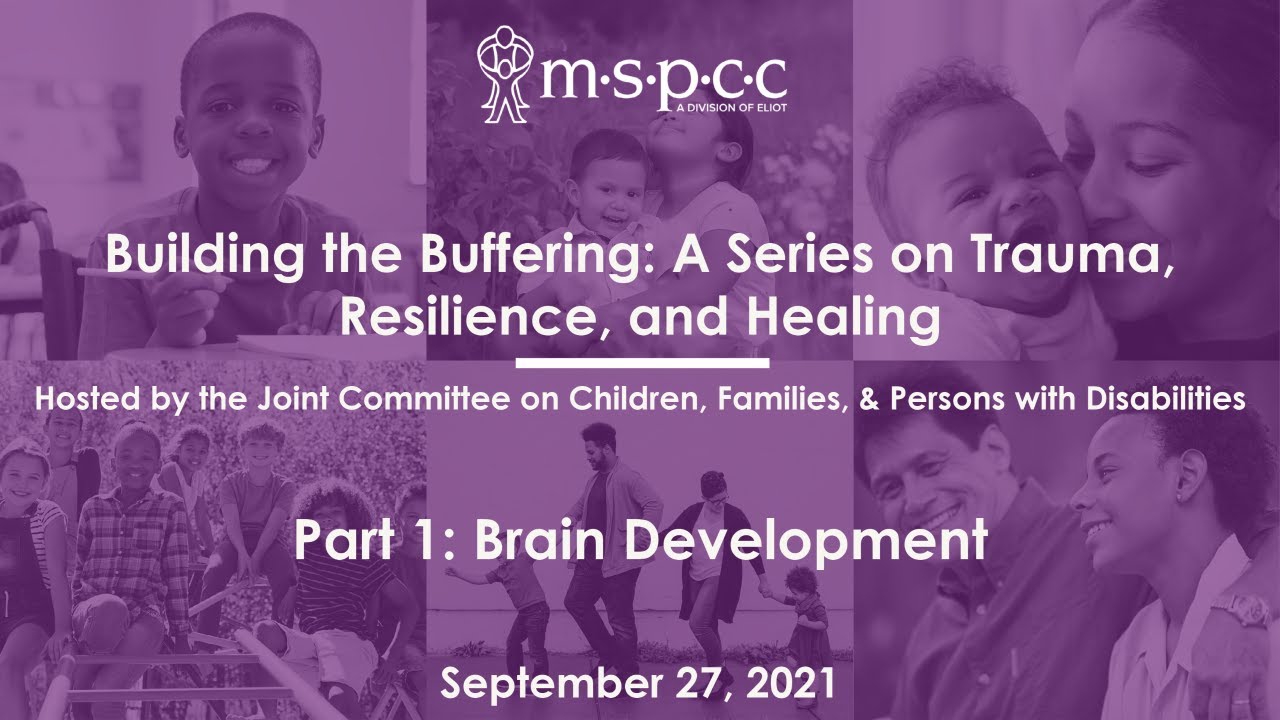 m·s·p·c·c
A DIVISION OF ELIOT

Building the Buffering: A Series on Trauma, Resilience, and Healing

Hosted by the Joint Committee on Children, Families, & Persons with Disabilities

Part 1: Brain Development

September 27, 2021